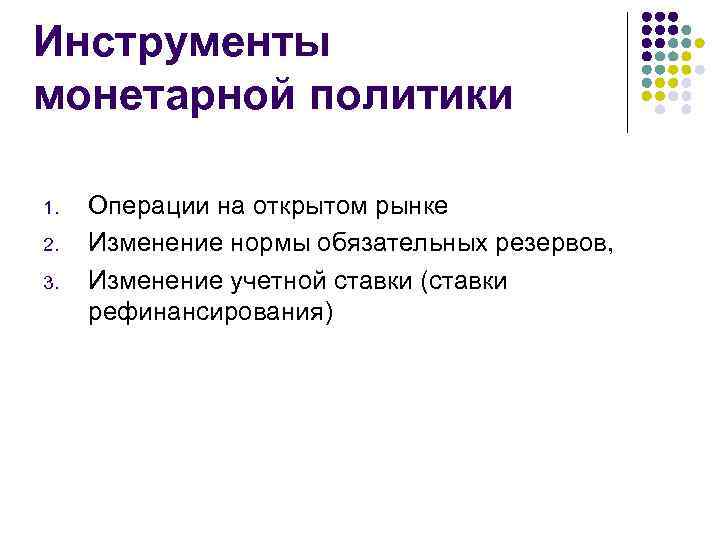 Инструменты монетарной политики

1. Операции на открытом рынке
2. Изменение нормы обязательных резервов,
3. Изменение учетной ставки (ставки рефинансирования)